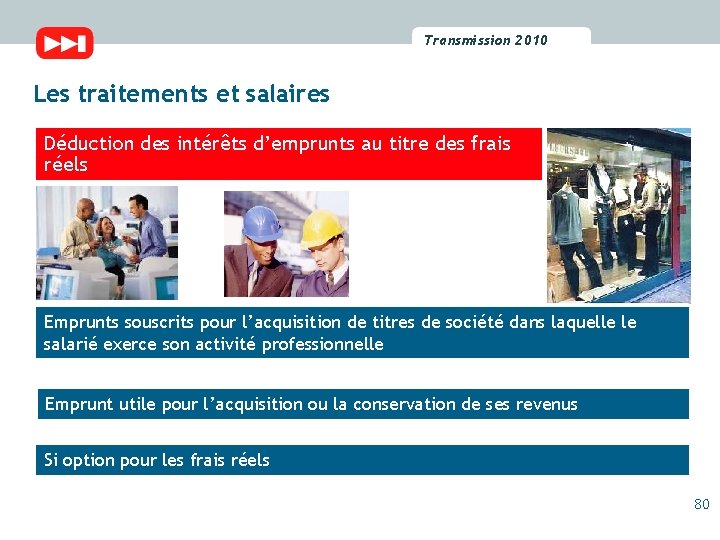 Transmission 2010

Les traitements et salaires

Déduction des intérêts d'emprunts au titre des frais réels

Emprunts souscrits pour l'acquisition de titres de société dans laquelle le salarié exerce son activité professionnelle

Emprunt utile pour l'acquisition ou la conservation de ses revenus

Si option pour les frais réels

80